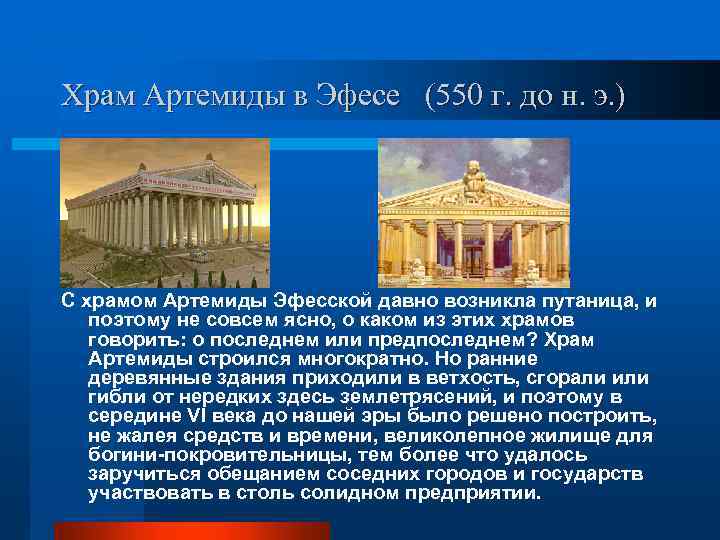 Храм Артемиды в Эфесе (550 г. до н. э.)

С храмом Артемиды Эфесской давно возникла путаница, и поэтому не совсем ясно, о каком из этих храмов говорить: о последнем или предпоследнем? Храм Артемиды строился многократно. Но ранние деревянные здания приходили в ветхость, сгорали или гибли от нередких здесь землетрясений, и поэтому в середине VI века до нашей эры было решено построить, не жалея средств и времени, великолепное жилище для богини-покровительницы, тем более что удалось заручиться обещанием соседних городов и государств участвовать в столь солидном предприятии.